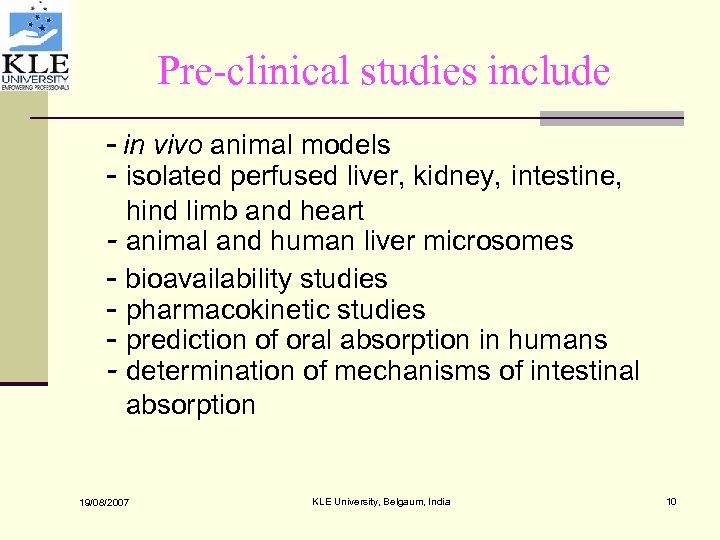 KLE UNIVERSITY EMPOWERING PROFESSIONALS

Pre-clinical studies include

- in vivo animal models
- isolated perfused liver, kidney, intestine, hind limb and heart
- animal and human liver microsomes
- bioavailability studies
- pharmacokinetic studies
- prediction of oral absorption in humans
- determination of mechanisms of intestinal absorption

19/08/2007

KLE University, Belgaum, India

10